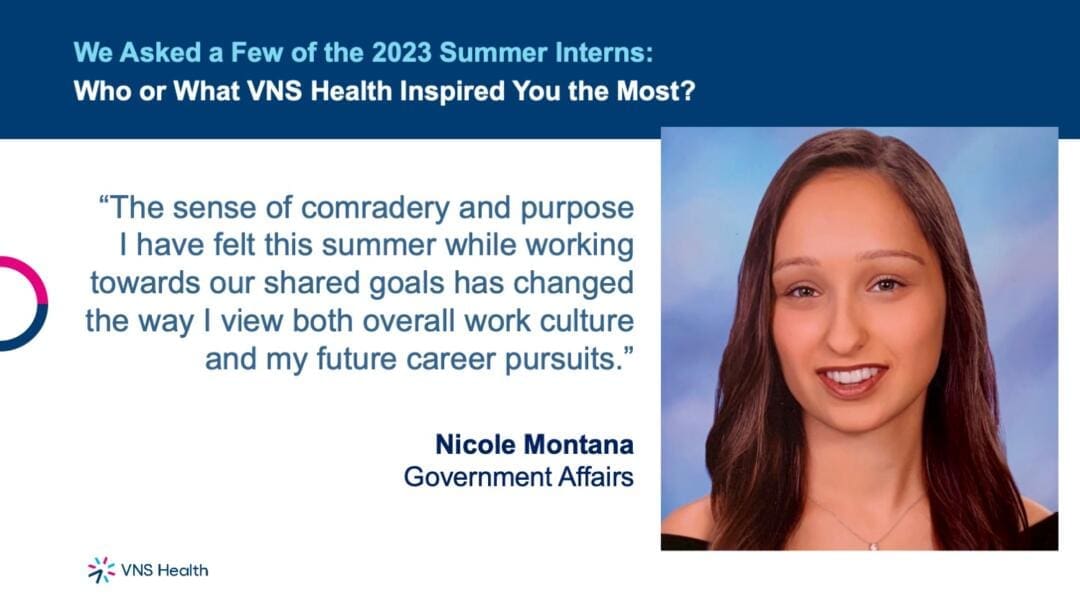 We Asked a Few of the 2023 Summer Interns:
Who or What VNS Health Inspired You the Most?

"The sense of comradery and purpose I have felt this summer while working towards our shared goals has changed the way I view both overall work culture and my future career pursuits."

Nicole Montana
Government Affairs

VNS Health